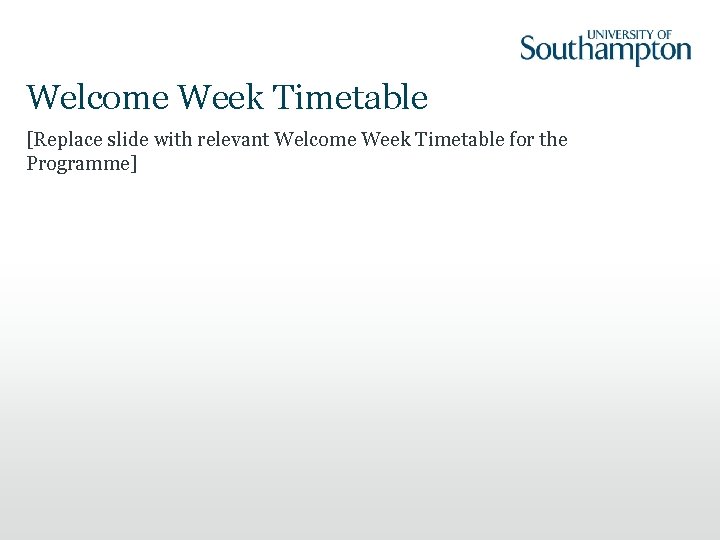 UNIVERSITY OF Southampton

Welcome Week Timetable

[Replace slide with relevant Welcome Week Timetable for the Programme]